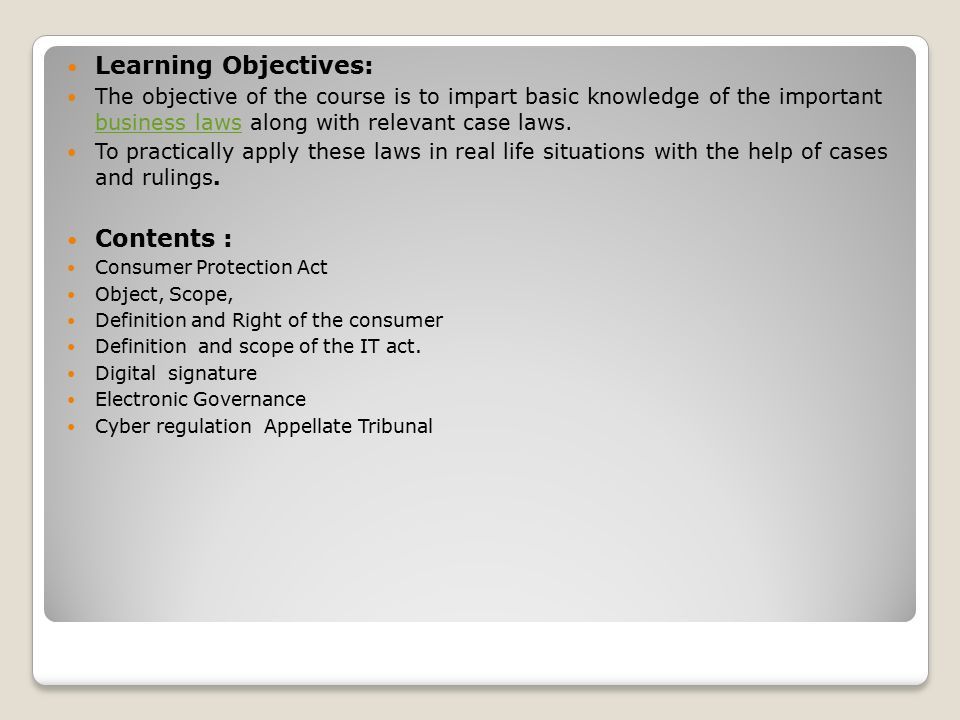 Learning Objectives:

The objective of the course is to impart basic knowledge of the important business laws along with relevant case laws.

To practically apply these laws in real life situations with the help of cases and rulings.

Contents :

Consumer Protection Act

Object, Scope,

Definition and Right of the consumer

Definition and scope of the IT act.

Digital signature

Electronic Governance

Cyber regulation Appellate Tribunal